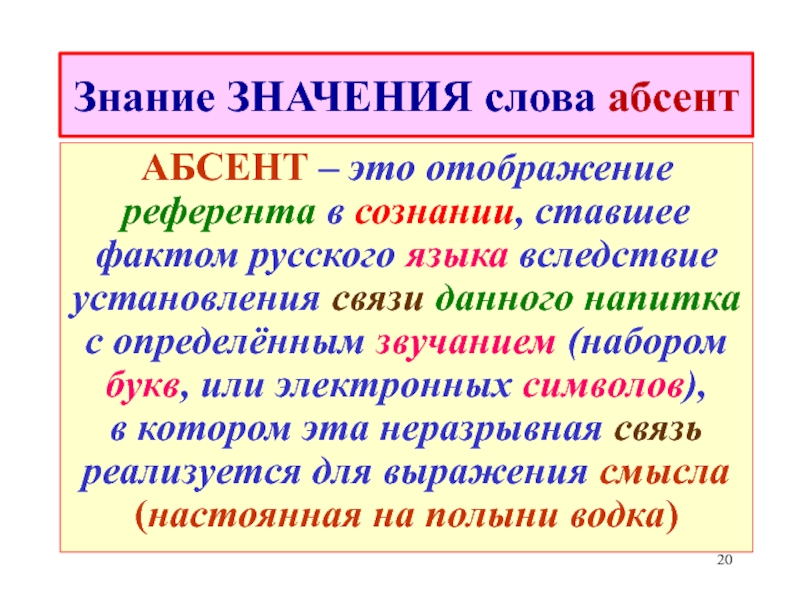 Знание ЗНАЧЕНИЯ слова абсент

АБСЕНТ – это отображение референта в сознании, ставшее фактом русского языка вследствие установления связи данного напитка с определённым звучанием (набором букв, или электронных символов), в котором эта неразрывная связь реализуется для выражения смысла (настоянная на полыни водка)

20